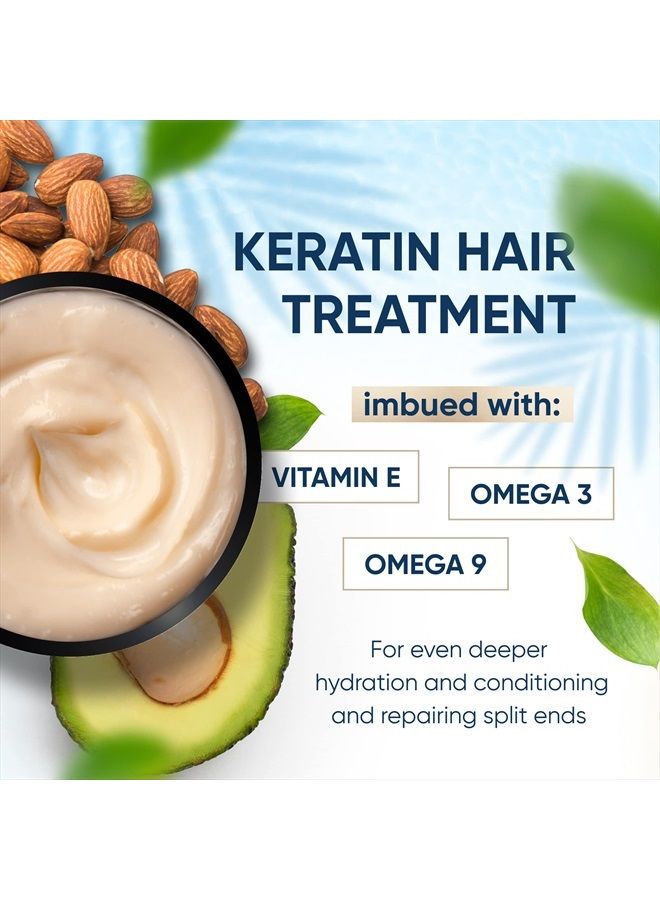 KERATIN HAIR TREATMENT

imbued with:

VITAMIN E

OMEGA 3

OMEGA 9

For even deeper hydration and conditioning and repairing split ends